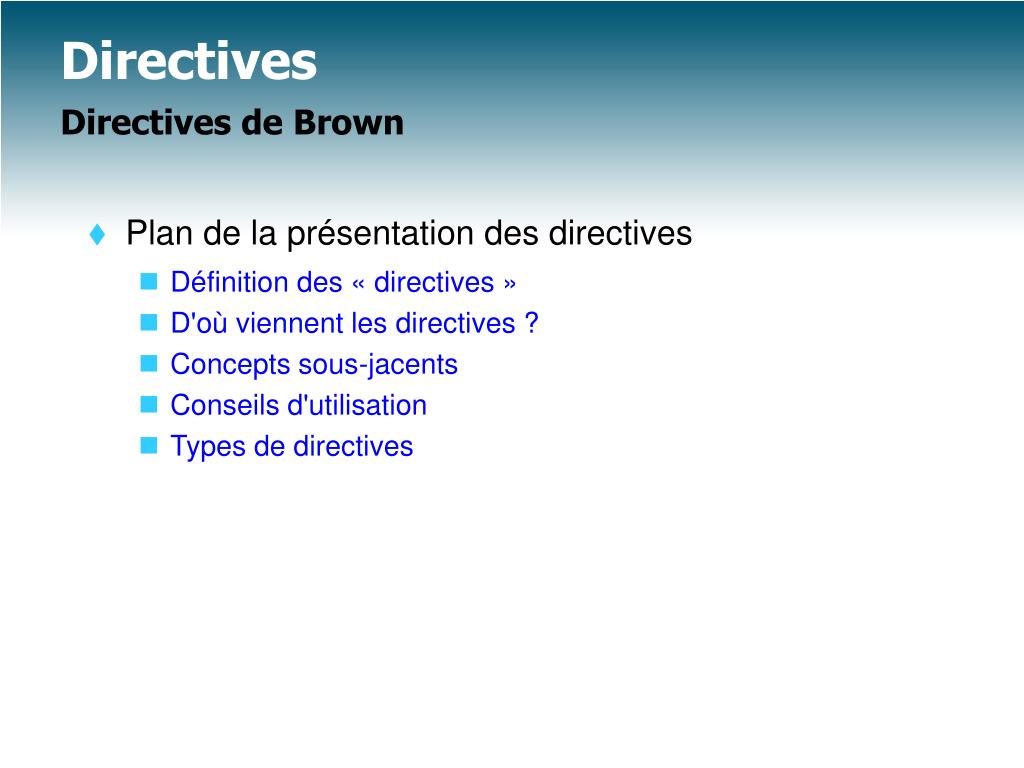 Directives
Directives de Brown

Plan de la présentation des directives

Définition des « directives »
D'où viennent les directives ?
Concepts sous-jacents
Conseils d'utilisation
Types de directives